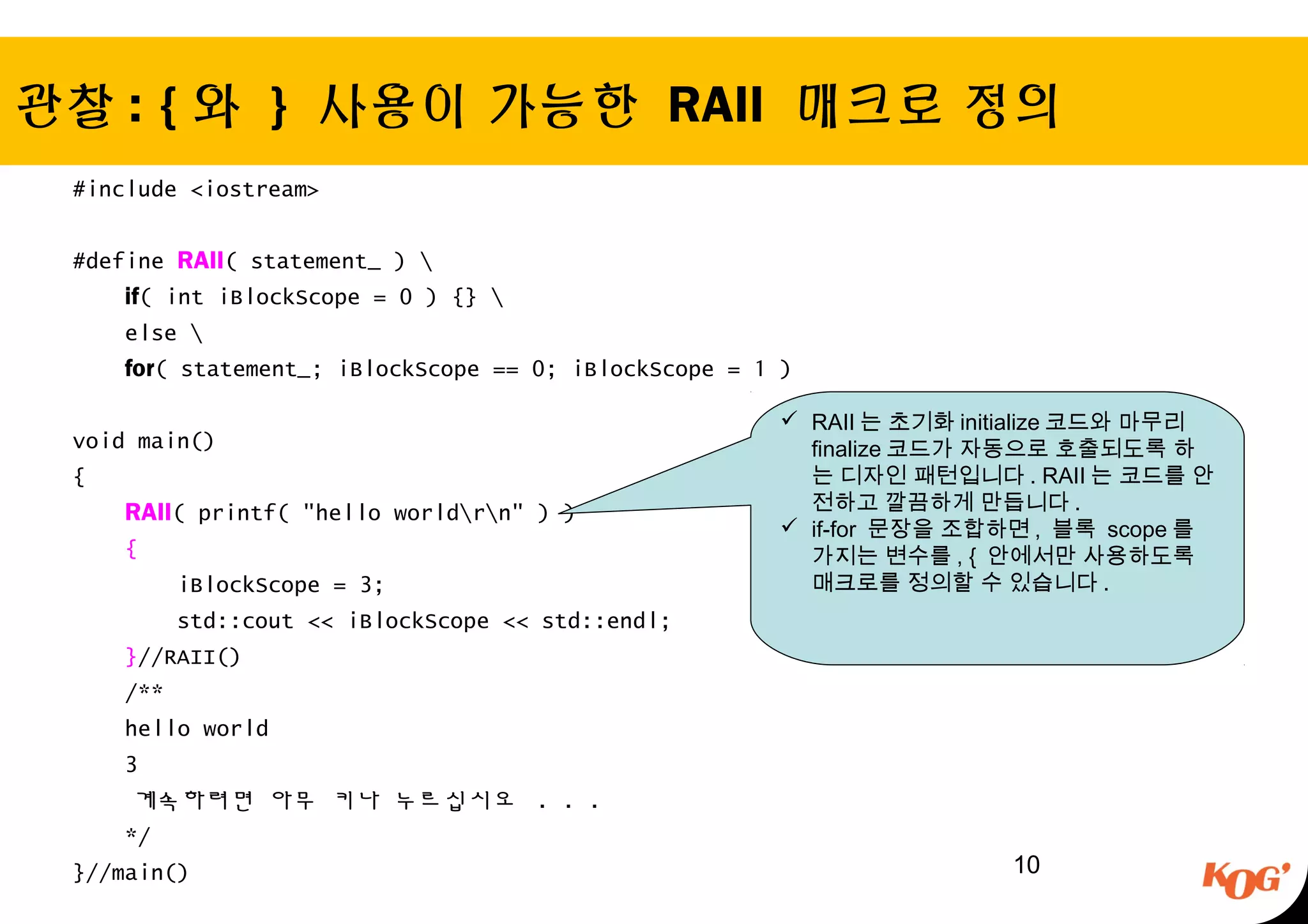 관찰 : { 와 } 사용이 가능한 RAII 매크로 정의

#include <iostream>

#define RAII( statement_ ) \
if( int iBlockScope = 0 ) {} \
else \
for( statement_; iBlockScope == 0; iBlockScope = 1 )

void main()
{
RAII( printf( "hello world\r\n" ) )
{
iBlockScope = 3;
std::cout << iBlockScope << std::endl;
}//RAII()
/**
hello world
3
계속하려면 아무 키나 누르십시오 . . .
*/
}//main()

✓ RAII 는 초기화 initialize 코드와 마무리 finalize 코드가 자동으로 호출되도록 하는 디자인 패턴입니다 . RAII 는 코드를 안전하고 깔끔하게 만듭니다 .
✓ if-for 문장을 조합하면 , 블록 scope 를 가지는 변수를 , { 안에서만 사용하도록 매크로를 정의할 수 있습니다 .

10

KOG'